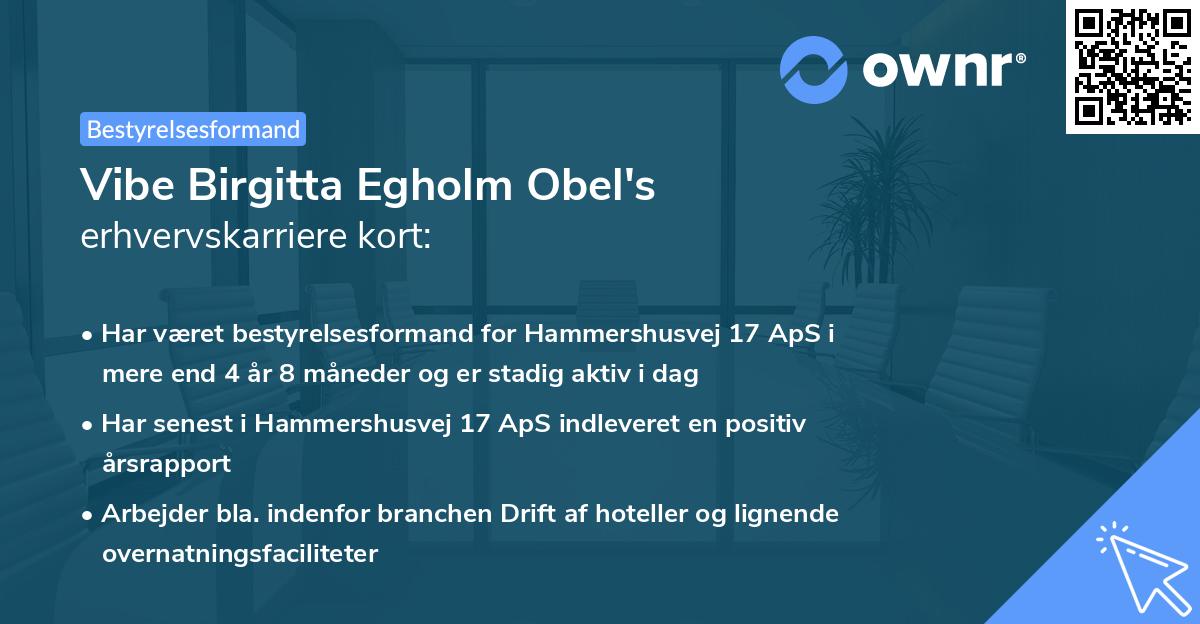 ownr®

Bestyrelsesformand

Vibe Birgitta Egholm Obel's erhvervskarriere kort:

• Har været bestyrelsesformand for Hammershusvej 17 ApS i mere end 4 år 8 måneder og er stadig aktiv i dag

• Har senest i Hammershusvej 17 ApS indleveret en positiv årsrapport

• Arbejder bla. indenfor branchen Drift af hoteller og lignende overnatningsfaciliteter